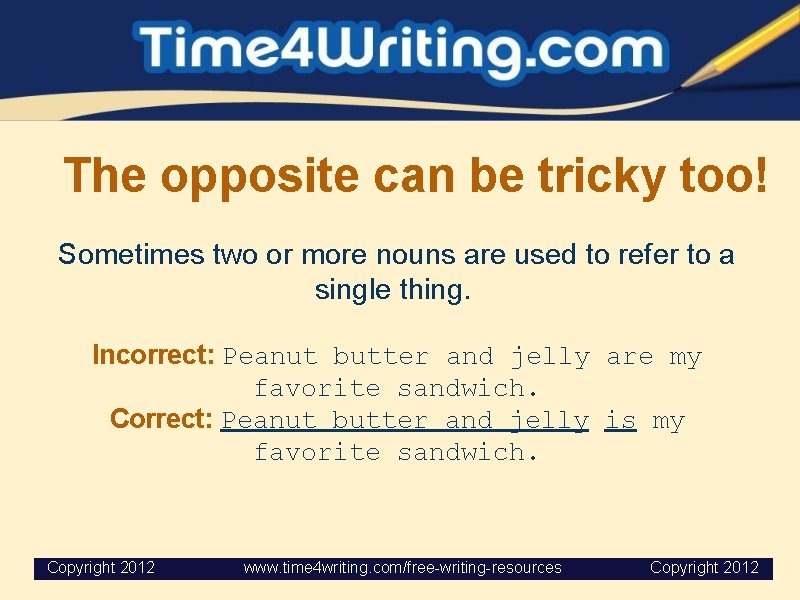 Time4Writing.com

The opposite can be tricky too!

Sometimes two or more nouns are used to refer to a single thing.

Incorrect: Peanut butter and jelly are my favorite sandwich.
Correct: Peanut butter and jelly is my favorite sandwich.

Copyright 2012 www.time4writing.com/free-writing-resources Copyright 2012